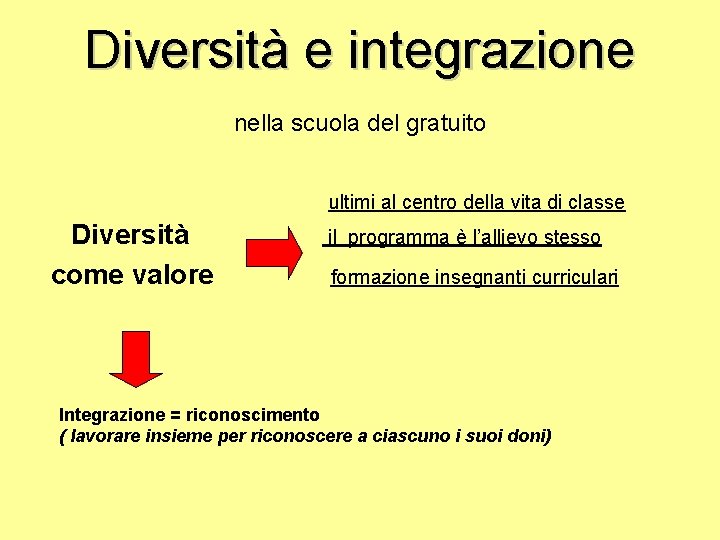 Diversità e integrazione

nella scuola del gratuito

Diversità come valore

ultimi al centro della vita di classe

il programma è l'allievo stesso

formazione insegnanti curriculari

Integrazione = riconoscimento
( lavorare insieme per riconoscere a ciascuno i suoi doni)